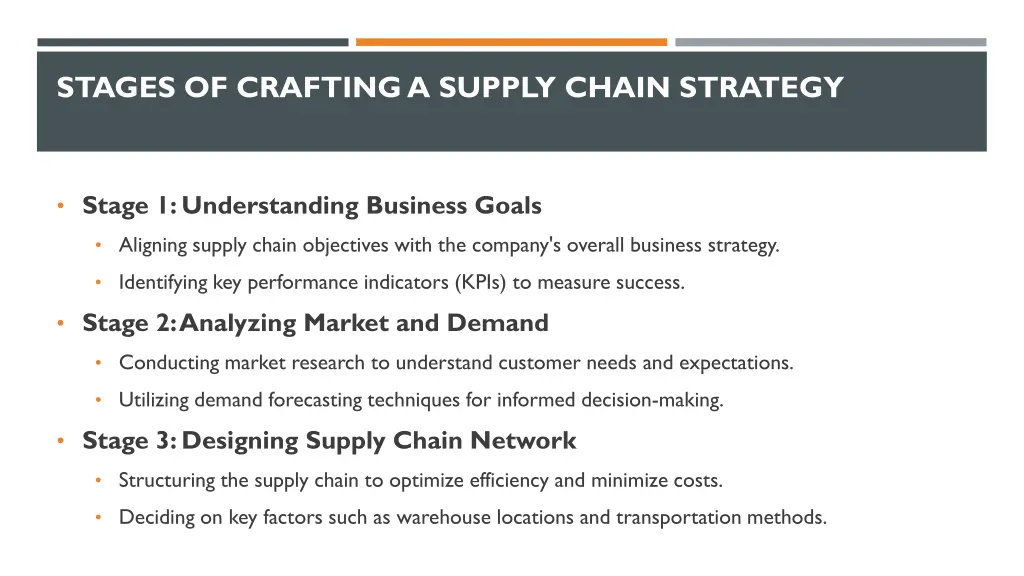 STAGES OF CRAFTING A SUPPLY CHAIN STRATEGY

• Stage 1: Understanding Business Goals
  • Aligning supply chain objectives with the company's overall business strategy.
  • Identifying key performance indicators (KPIs) to measure success.
• Stage 2: Analyzing Market and Demand
  • Conducting market research to understand customer needs and expectations.
  • Utilizing demand forecasting techniques for informed decision-making.
• Stage 3: Designing Supply Chain Network
  • Structuring the supply chain to optimize efficiency and minimize costs.
  • Deciding on key factors such as warehouse locations and transportation methods.